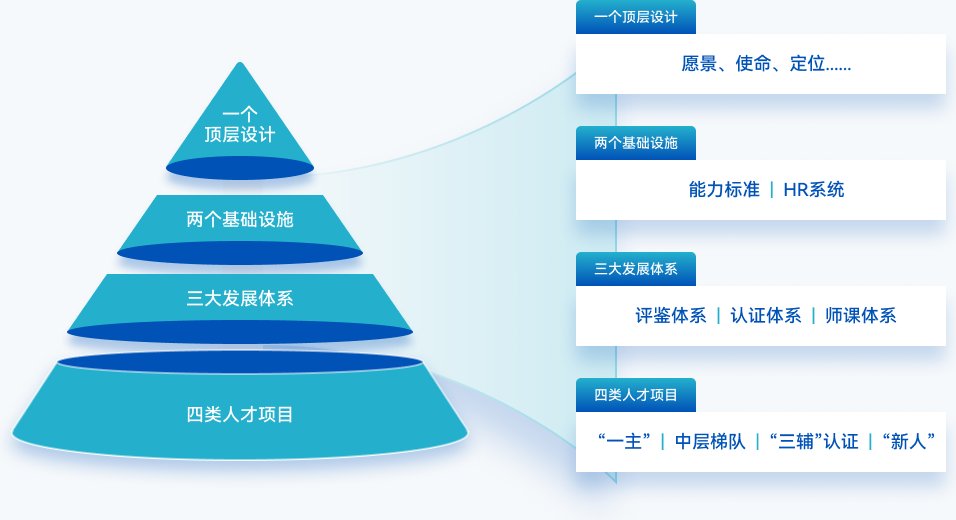 一个
顶层设计

两个基础设施

三大发展体系

四类人才项目

一个顶层设计

愿景、使命、定位......

两个基础设施

能力标准 | HR系统

三大发展体系

评鉴体系 | 认证体系 | 师课体系

四类人才项目

“一主” | 中层梯队 | “三辅”认证 | “新人”